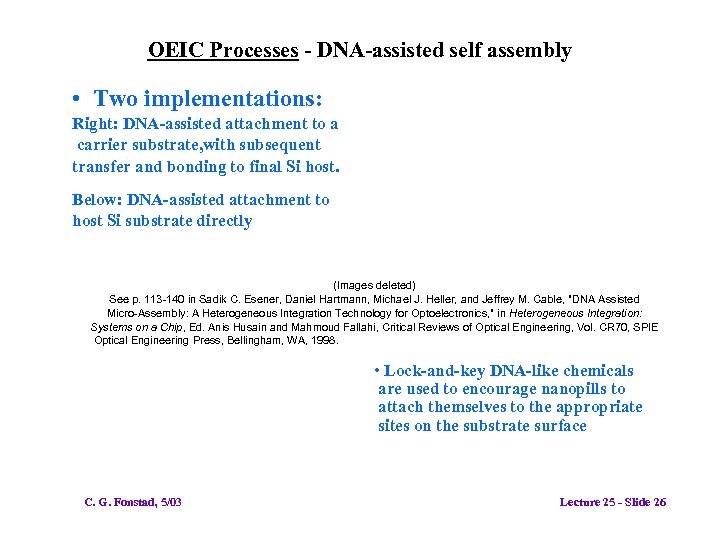 OEIC Processes - DNA-assisted self assembly

• Two implementations:
Right: DNA-assisted attachment to a carrier substrate,with subsequent transfer and bonding to final Si host.

Below: DNA-assisted attachment to host Si substrate directly

(Images deleted)
See p. 113-140 in Sadik C. Esener, Daniel Hartmann, Michael J. Heller, and Jeffrey M. Cable, "DNA Assisted Micro-Assembly: A Heterogeneous Integration Technology for Optoelectronics," in Heterogeneous Integration: Systems on a Chip, Ed. Anis Husain and Mahmoud Fallahi, Critical Reviews of Optical Engineering, Vol. CR70, SPIE Optical Engineering Press, Bellingham, WA, 1998.

• Lock-and-key DNA-like chemicals are used to encourage nanopills to attach themselves to the appropriate sites on the substrate surface

C. G. Fonstad, 5/03

Lecture 25 - Slide 26